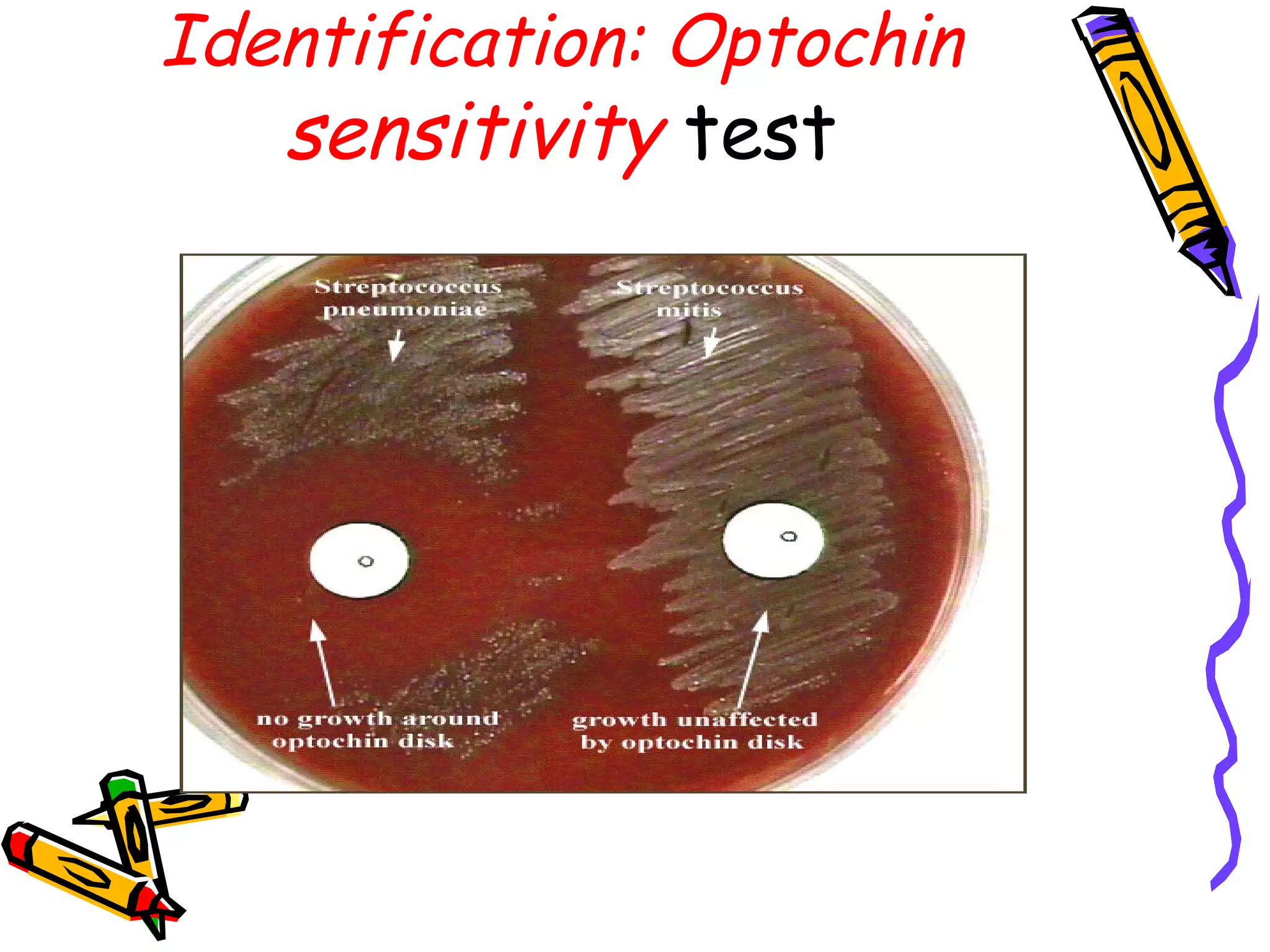 Identification: Optochin sensitivity test

Streptococcus pneumoniae

Streptococcus mitis

no growth around optochin disk

growth unaffected by optochin disk